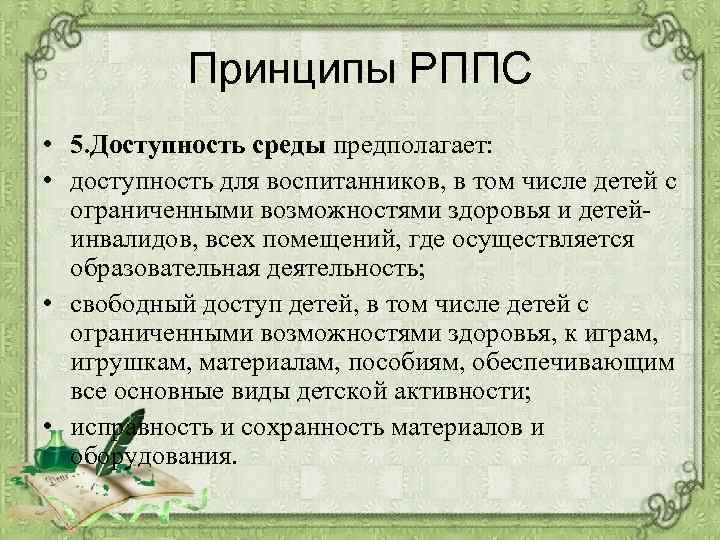 Принципы РППС

• 5.Доступность среды предполагает:
• доступность для воспитанников, в том числе детей с ограниченными возможностями здоровья и детей-инвалидов, всех помещений, где осуществляется образовательная деятельность;
• свободный доступ детей, в том числе детей с ограниченными возможностями здоровья, к играм, игрушкам, материалам, пособиям, обеспечивающим все основные виды детской активности;
• исправность и сохранность материалов и оборудования.